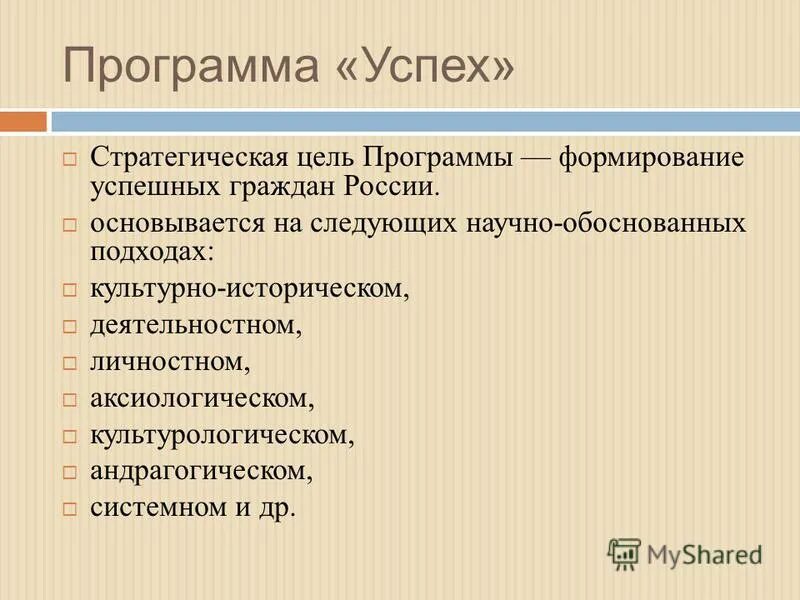 Программа «Успех»

Стратегическая цель Программы — формирование успешных граждан России.

основывается на следующих научно-обоснованных подходах:

культурно-историческом,

деятельностном,

личностном,

аксиологическом,

культурологическом,

андрагогическом,

системном и др.

MyShared